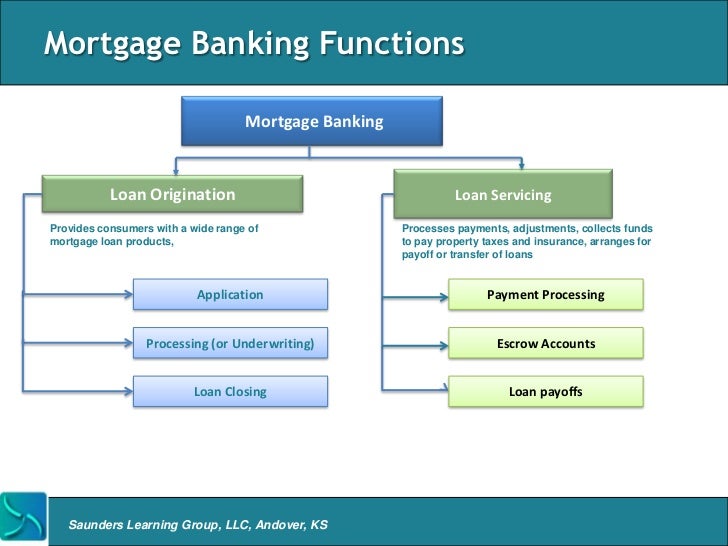 Mortgage Banking Functions

Mortgage Banking

Loan Origination

Provides consumers with a wide range of mortgage loan products,

Application

Processing (or Underwriting)

Loan Closing

Loan Servicing

Processes payments, adjustments, collects funds to pay property taxes and insurance, arranges for payoff or transfer of loans

Payment Processing

Escrow Accounts

Loan payoffs

Saunders Learning Group, LLC, Andover, KS